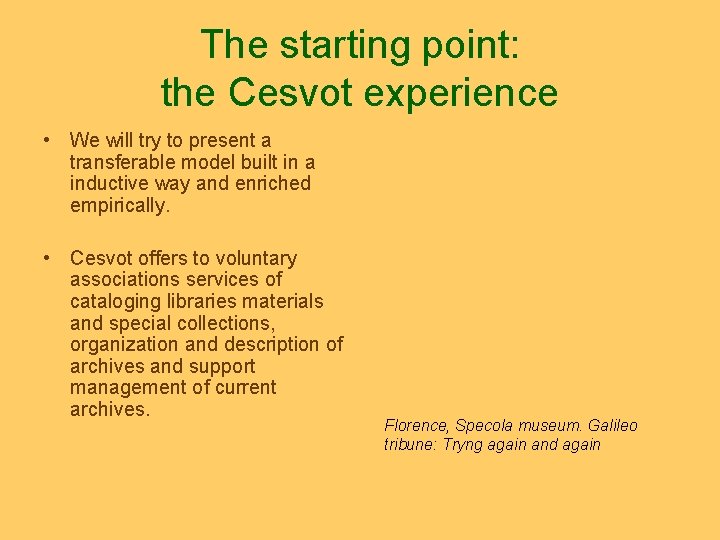 The starting point:
the Cesvot experience

• We will try to present a transferable model built in a inductive way and enriched empirically.

• Cesvot offers to voluntary associations services of cataloging libraries materials and special collections, organization and description of archives and support management of current archives.

Florence, Specola museum. Galileo tribune: Tryng again and again